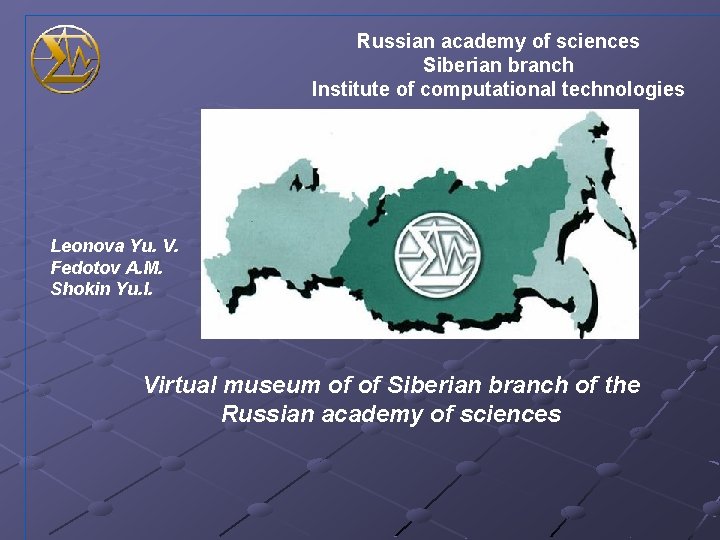 Russian academy of sciences
Siberian branch
Institute of computational technologies

Leonova Yu. V.
Fedotov A.M.
Shokin Yu.I.

Virtual museum of of Siberian branch of the Russian academy of sciences